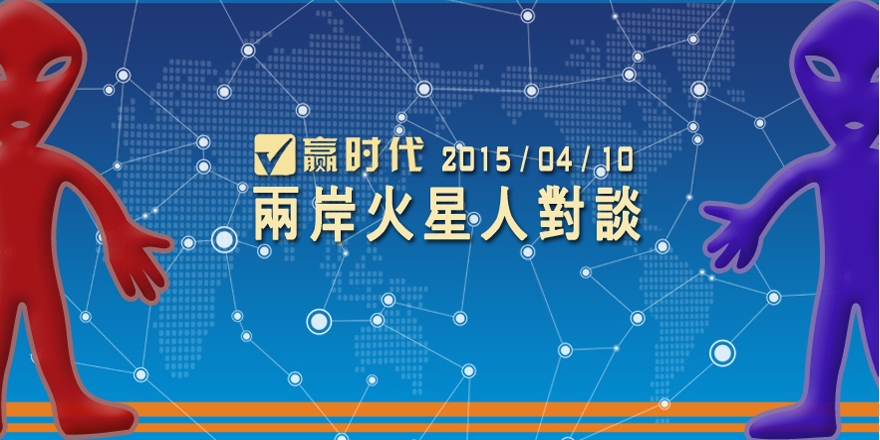 赢时代 2015/04/10
兩岸火星人對談